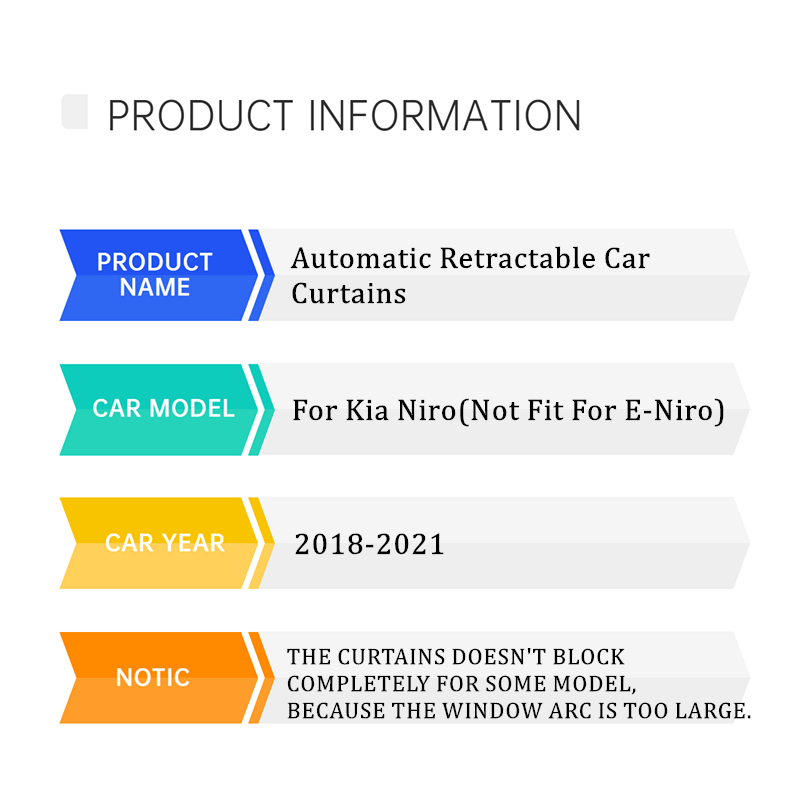 PRODUCT INFORMATION

PRODUCT NAME

Automatic Retractable Car Curtains

CAR MODEL

For Kia Niro(Not Fit For E-Niro)

CAR YEAR

2018-2021

NOTIC

THE CURTAINS DOESN'T BLOCK COMPLETELY FOR SOME MODEL, BECAUSE THE WINDOW ARC IS TOO LARGE.